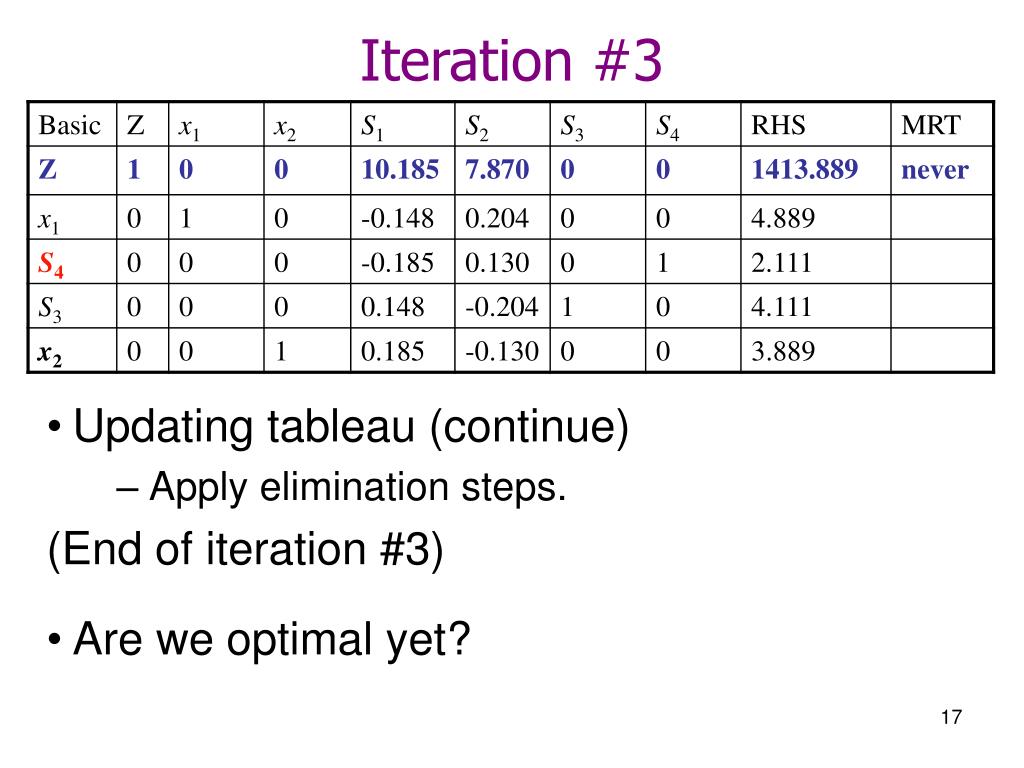 Iteration #3

| Basic | Z | $x_1$ | $x_2$ | $S_1$ | $S_2$ | $S_3$ | $S_4$ | RHS | MRT |
|---|---|---|---|---|---|---|---|---|---|
| Z | 1 | 0 | 0 | 10.185 | 7.870 | 0 | 0 | 1413.889 | never |
| $x_1$ | 0 | 1 | 0 | -0.148 | 0.204 | 0 | 0 | 4.889 | |
| $S_4$ | 0 | 0 | 0 | -0.185 | 0.130 | 0 | 1 | 2.111 | |
| $S_3$ | 0 | 0 | 0 | 0.148 | -0.204 | 1 | 0 | 4.111 | |
| $x_2$ | 0 | 0 | 1 | 0.185 | -0.130 | 0 | 0 | 3.889 | |

• Updating tableau (continue)
– Apply elimination steps.
(End of iteration #3)

• Are we optimal yet?

17